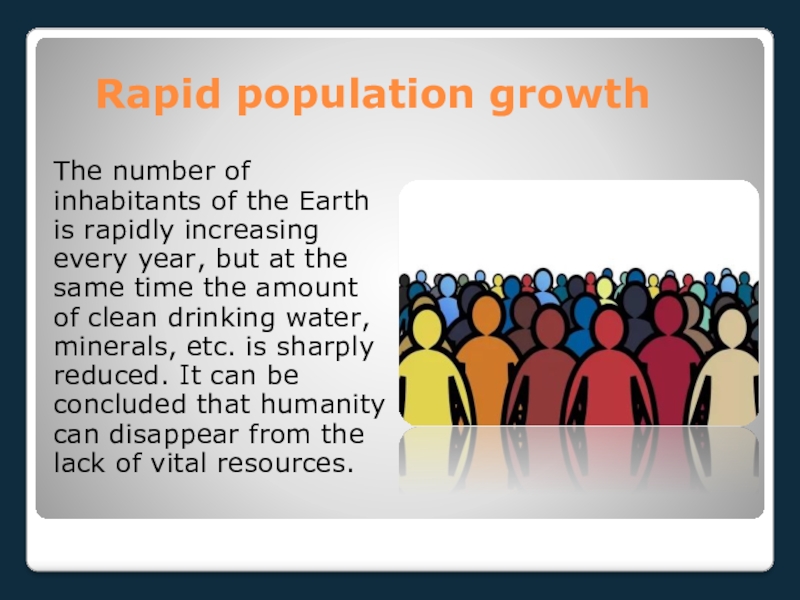 Rapid population growth

The number of inhabitants of the Earth is rapidly increasing every year, but at the same time the amount of clean drinking water, minerals, etc. is sharply reduced. It can be concluded that humanity can disappear from the lack of vital resources.